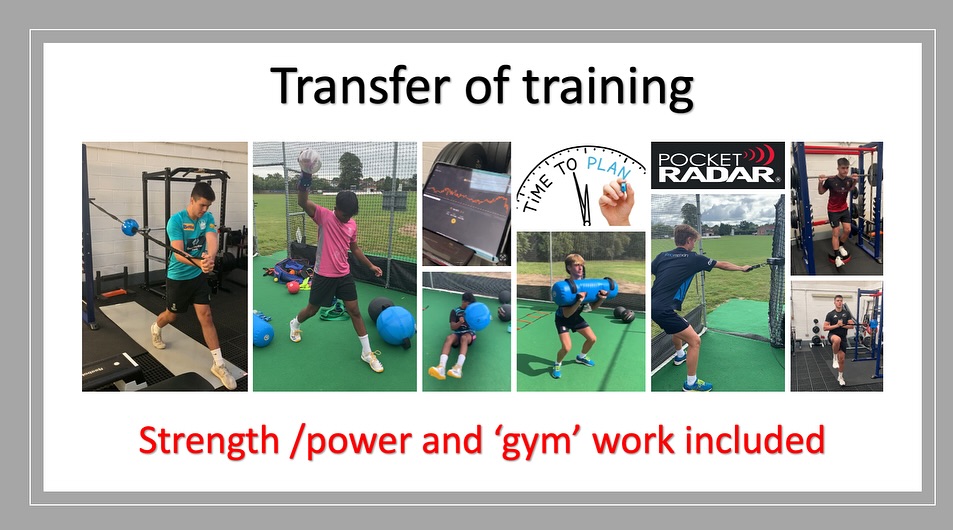 Transfer of training

TIME TO PLAN

POCKET RADAR

Strength /power and 'gym' work included